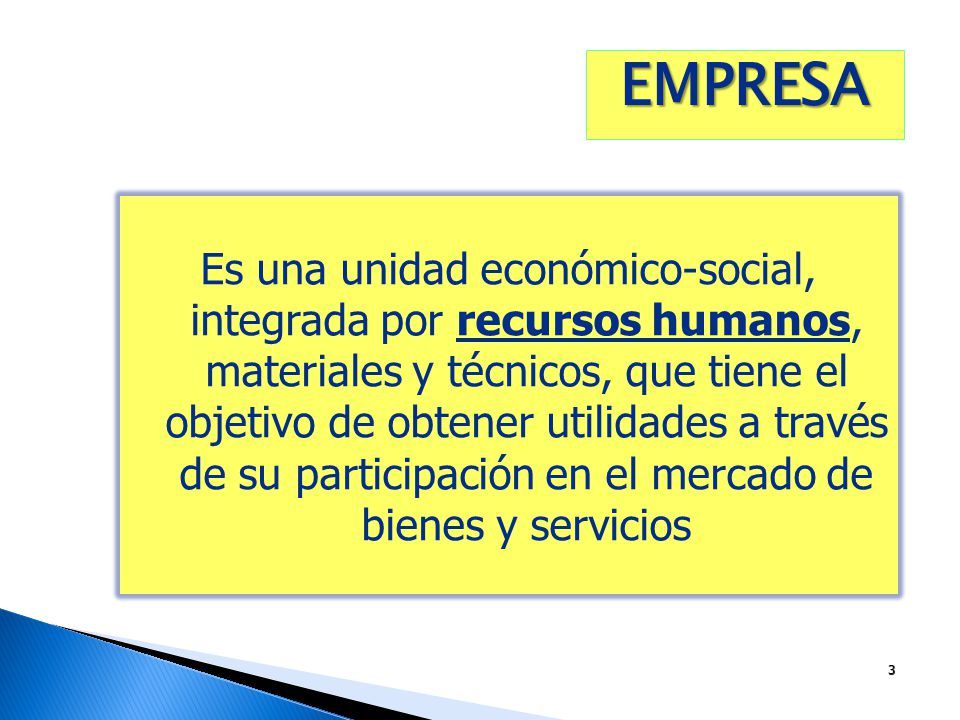 EMPRESA

Es una unidad económico-social, integrada por recursos humanos, materiales y técnicos, que tiene el objetivo de obtener utilidades a través de su participación en el mercado de bienes y servicios

3